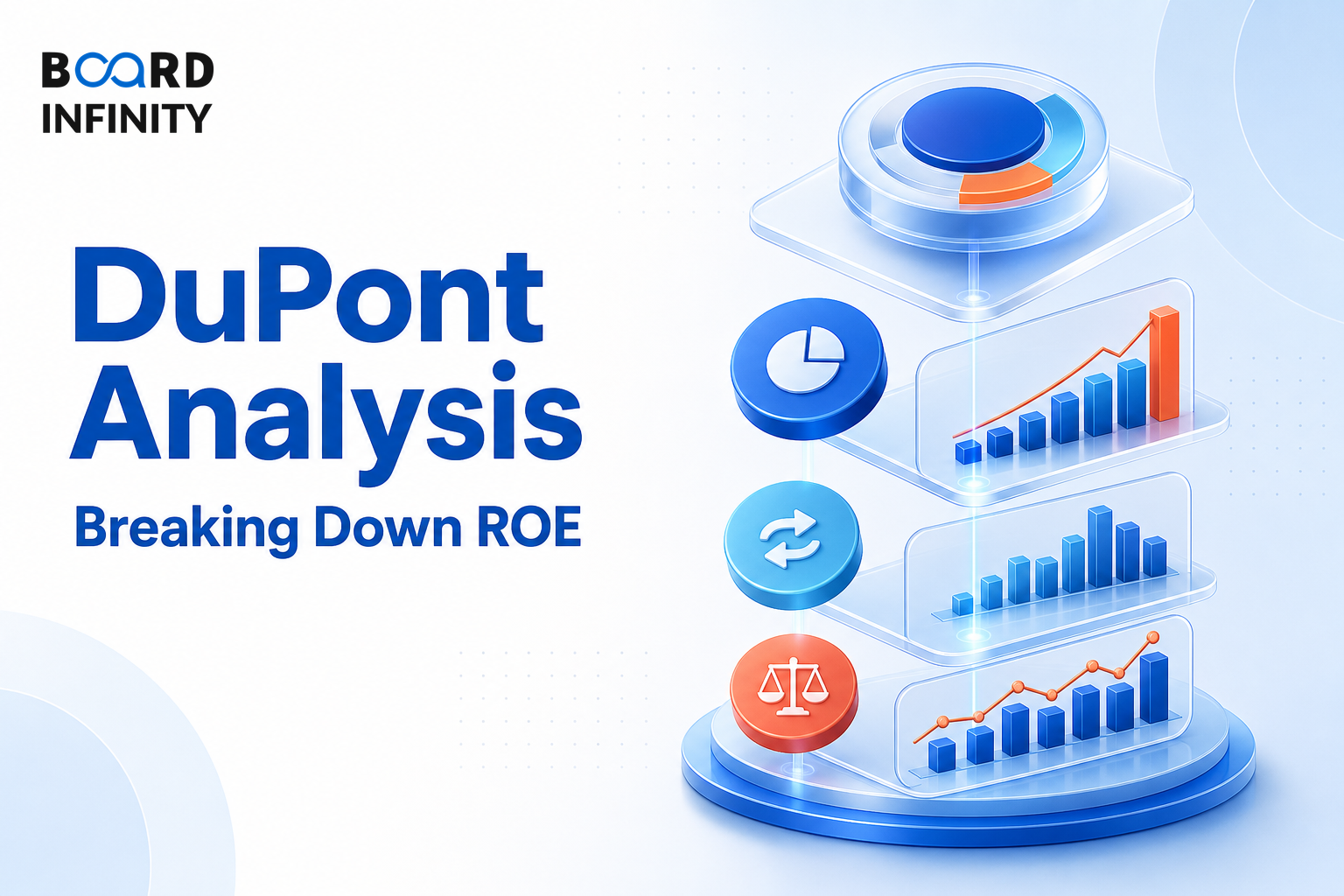 BOARD INFINITY

DuPont Analysis

Breaking Down ROE